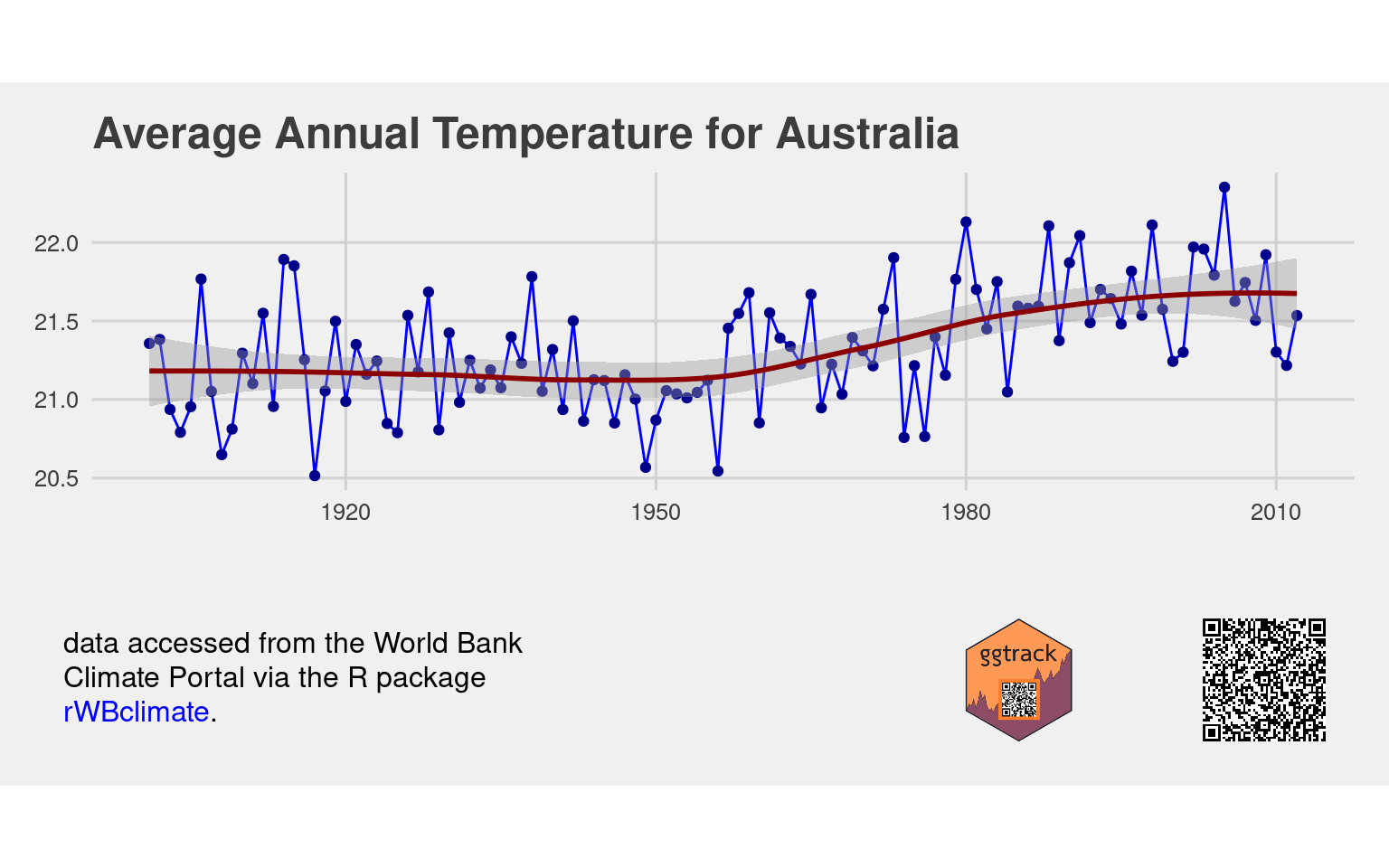 Average Annual Temperature for Australia

22.0
21.5
21.0
20.5

1920
1950
1980
2010

data accessed from the World Bank Climate Portal via the R package rWBclimate.

ggtrack